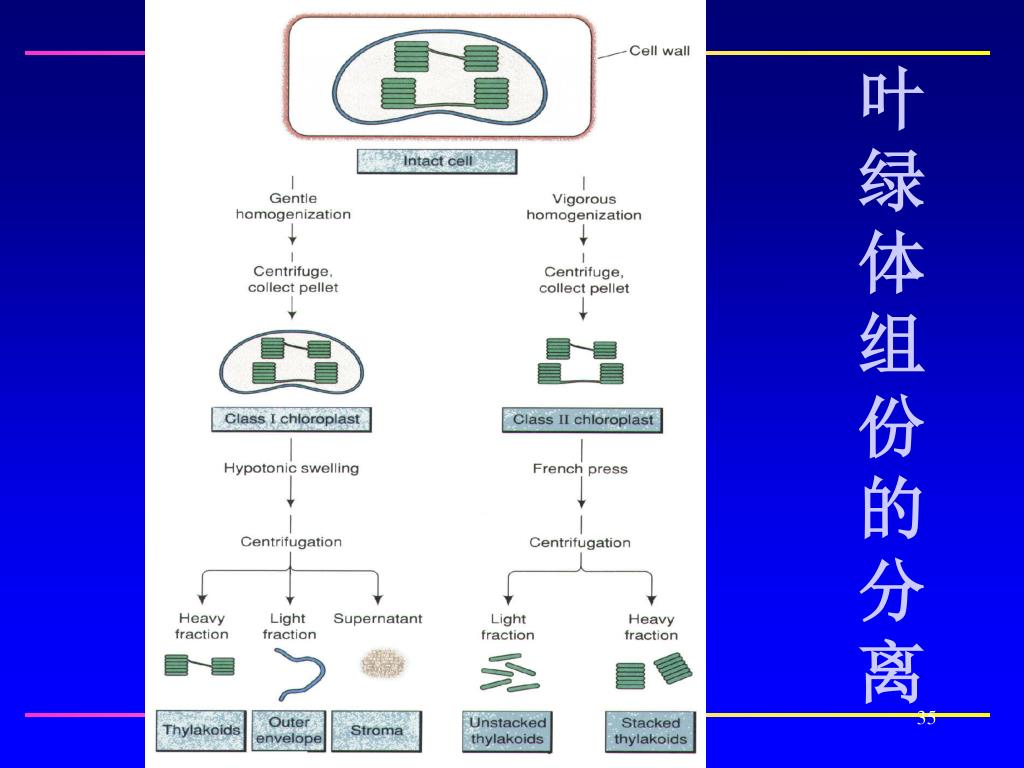 Cell wall

Intact cell

Gentle homogenization

Centrifuge, collect pellet

Class I chloroplast

Hypotonic swelling

Centrifugation

Heavy fraction

Light fraction

Supernatant

Thylakoids

Outer envelope

Stroma

Vigorous homogenization

Centrifuge, collect pellet

Class II chloroplast

French press

Centrifugation

Light fraction

Heavy fraction

Unstacked thylakoids

Stacked thylakoids

叶绿体组份的分离

35